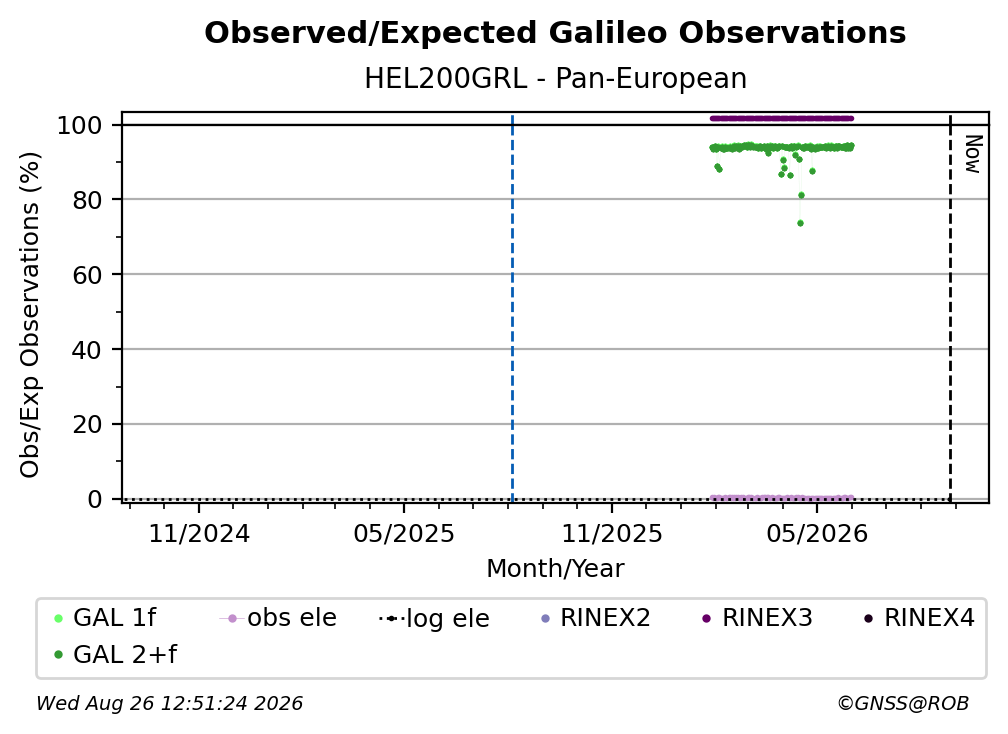 Observed/Expected Galileo Observations
HEL200GRL - Pan-European

Obs/Exp Observations (%)
100
80
60
40
20
0

Now

11/2024
05/2025
11/2025
05/2026
Month/Year

GAL 1f
obs ele
log ele
RINEX2
RINEX3
RINEX4
GAL 2+f

Wed Aug 26 12:51:24 2026
©GNSS@ROB